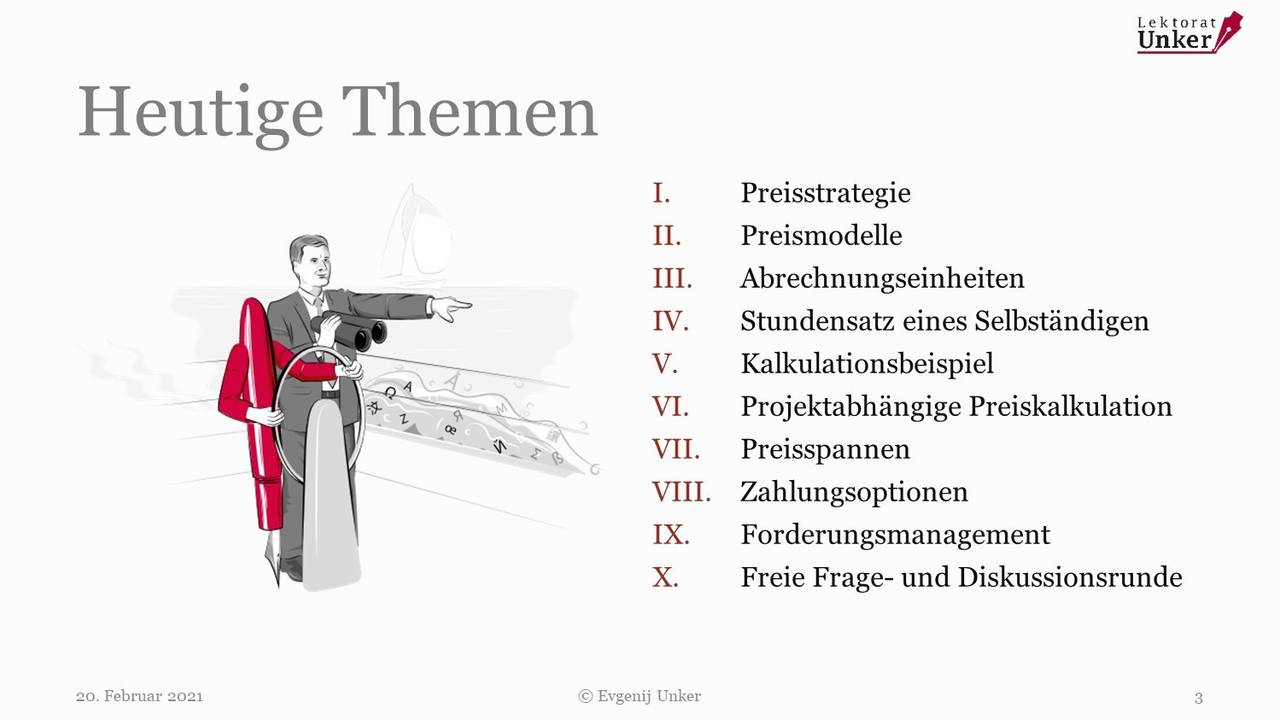 Lektorat Unker

Heutige Themen

I. Preisstrategie
II. Preismodelle
III. Abrechnungseinheiten
IV. Stundensatz eines Selbständigen
V. Kalkulationsbeispiel
VI. Projektabhängige Preiskalkulation
VII. Preisspannen
VIII. Zahlungsoptionen
IX. Forderungsmanagement
X. Freie Frage- und Diskussionsrunde

20. Februar 2021 © Evgenij Unker 3